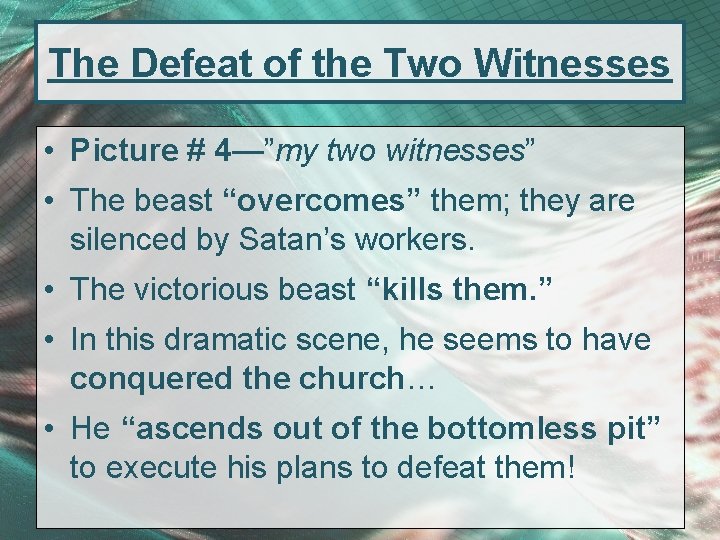 The Defeat of the Two Witnesses

• Picture # 4—"my two witnesses"

• The beast "overcomes" them; they are silenced by Satan's workers.

• The victorious beast "kills them."

• In this dramatic scene, he seems to have conquered the church…

• He "ascends out of the bottomless pit" to execute his plans to defeat them!